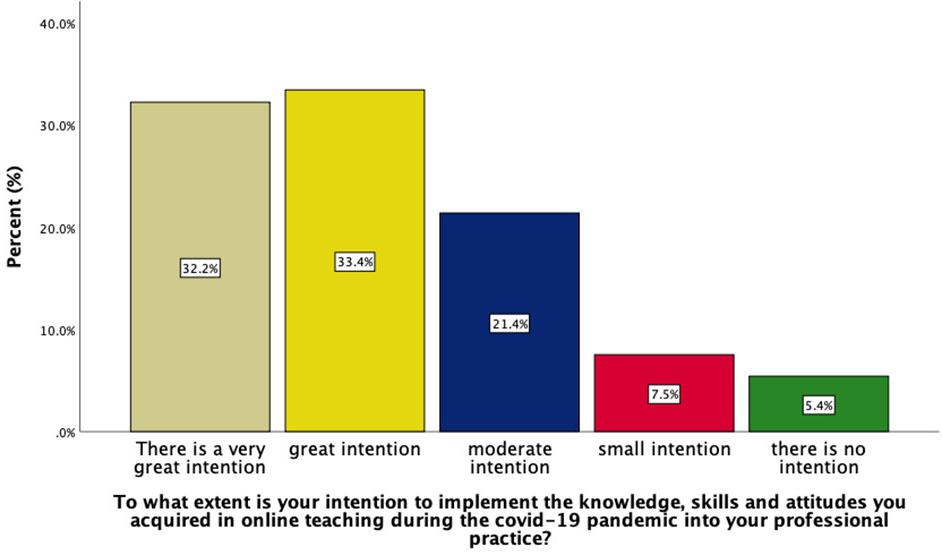 Percent (%)

40.0%

30.0%

20.0%

10.0%

.0%

32.2%

33.4%

21.4%

7.5%

5.4%

There is a very great intention

great intention

moderate intention

small intention

there is no intention

To what extent is your intention to implement the knowledge, skills and attitudes you acquired in online teaching during the covid-19 pandemic into your professional practice?